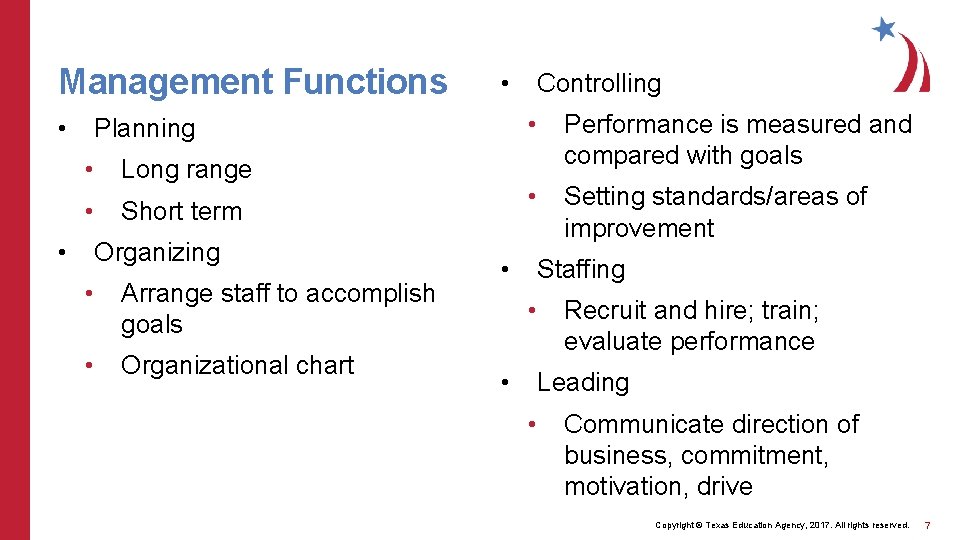 Management Functions

• Planning
  • Long range
  • Short term
• Organizing
  • Arrange staff to accomplish goals
  • Organizational chart

• Controlling
  • Performance is measured and compared with goals
  • Setting standards/areas of improvement
• Staffing
  • Recruit and hire; train; evaluate performance
• Leading
  • Communicate direction of business, commitment, motivation, drive

Copyright © Texas Education Agency, 2017. All rights reserved. 7